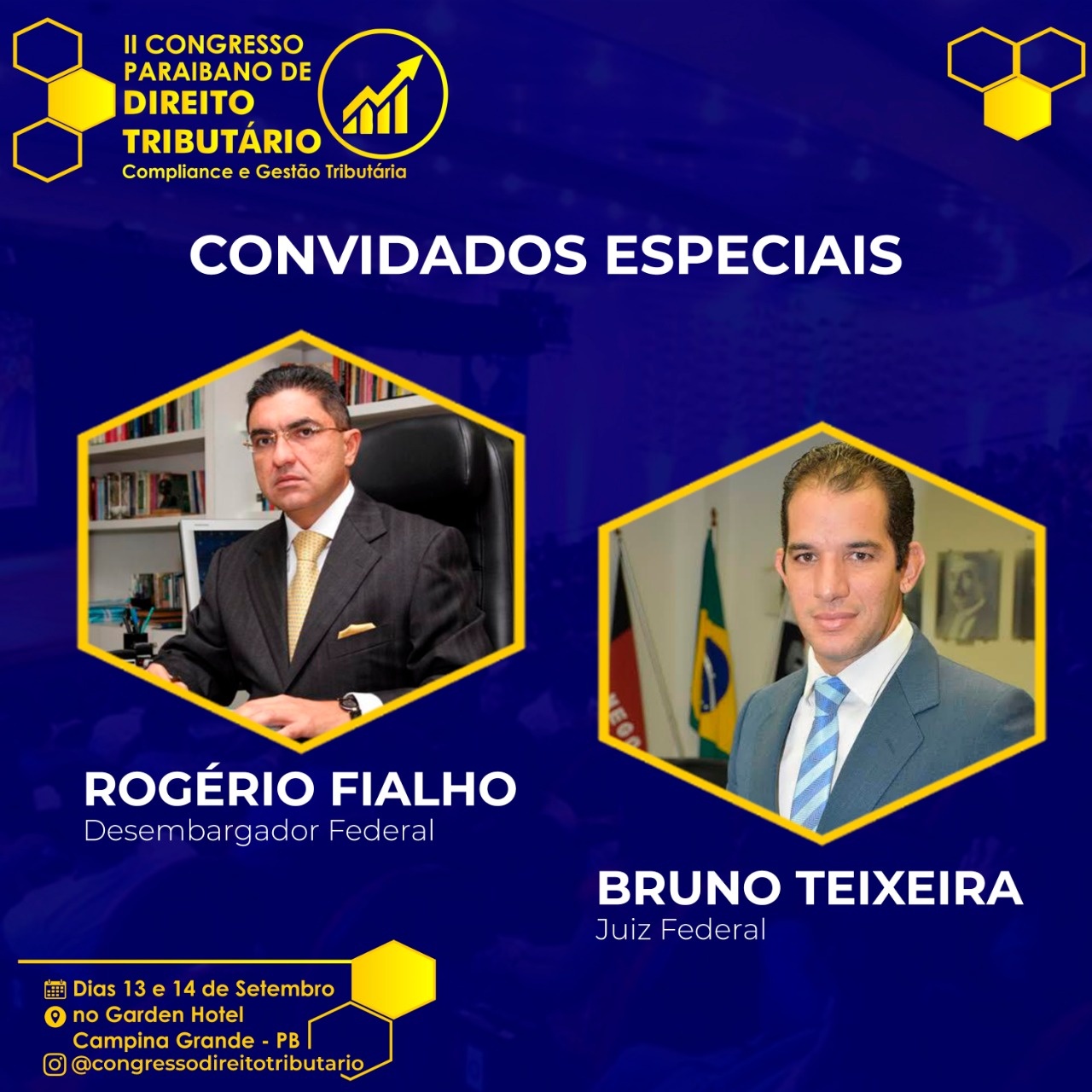 II CONGRESSO PARAIBANO DE DIREITO TRIBUTÁRIO
Compliance e Gestão Tributária

CONVIDADOS ESPECIAIS

ROGÉRIO FIALHO
Desembargador Federal

BRUNO TEIXEIRA
Juiz Federal

Dias 13 e 14 de Setembro
no Garden Hotel
Campina Grande - PB
@congressodireitotributario